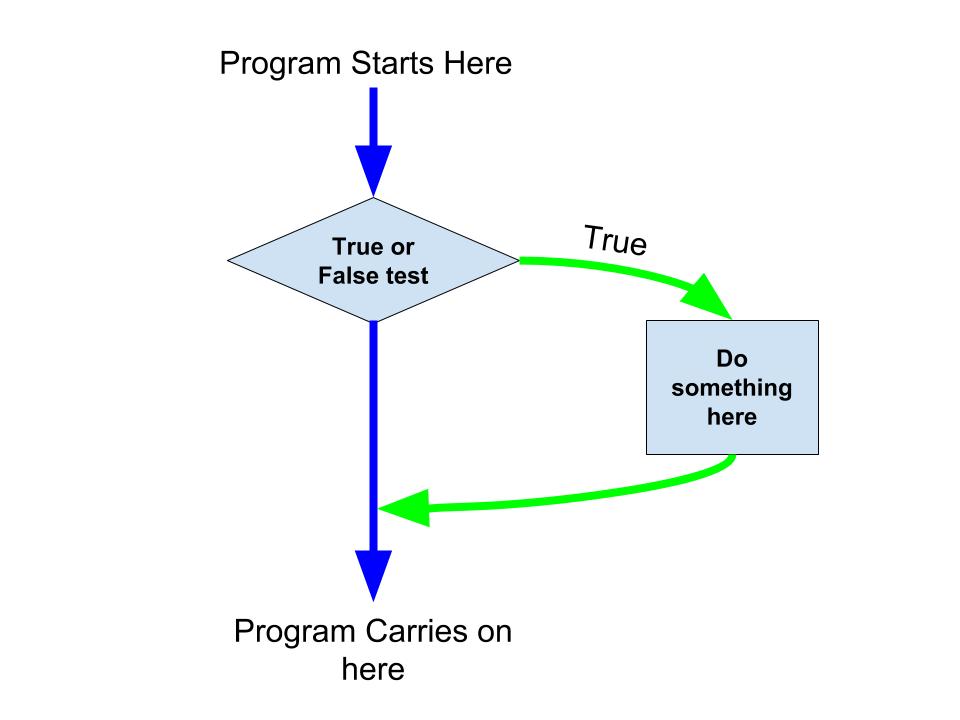 Program Starts Here

True or False test

True

Do something here

Program Carries on here